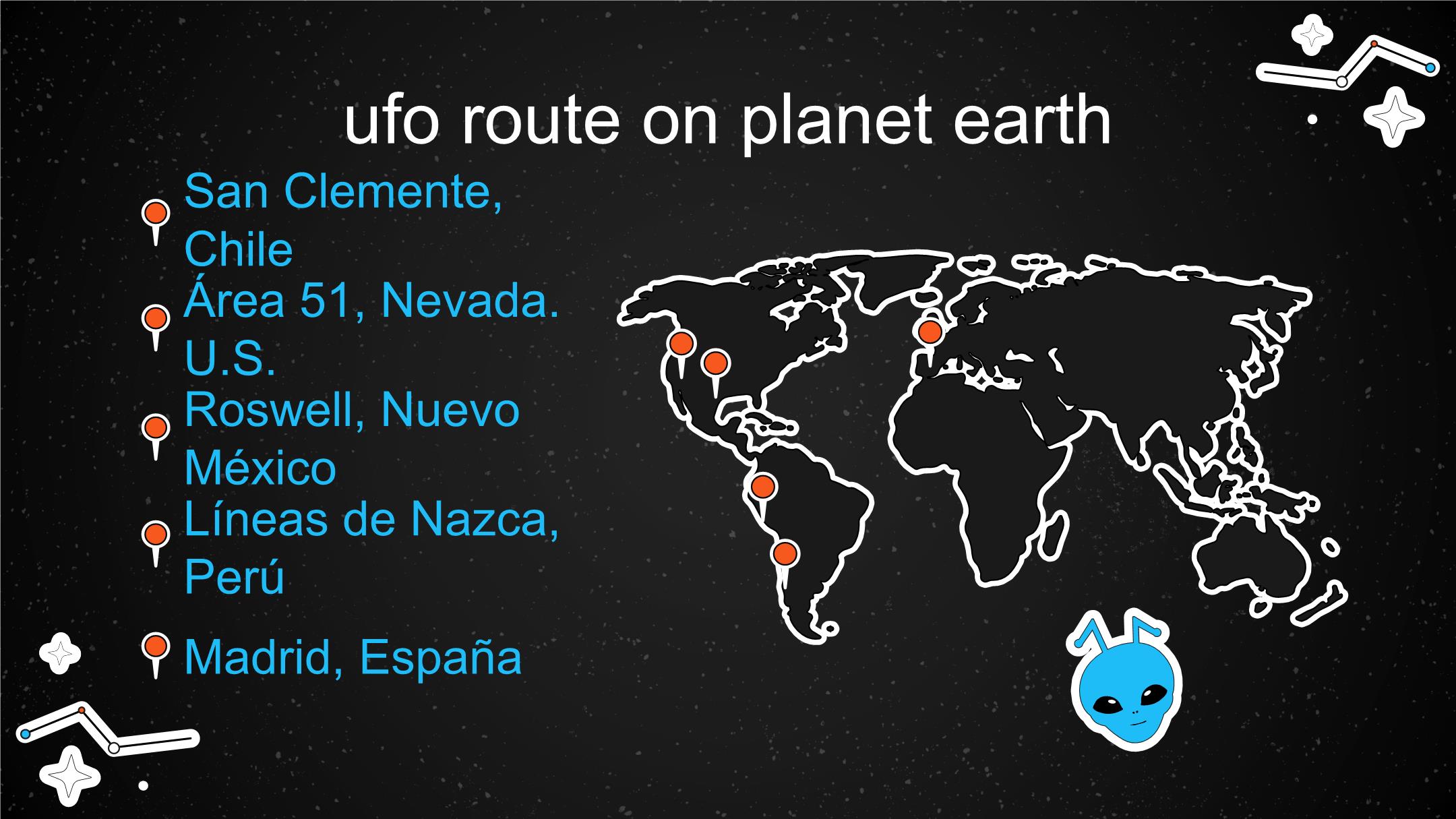 ufo route on planet earth

San Clemente, Chile

Área 51, Nevada. U.S.

Roswell, Nuevo México

Líneas de Nazca, Perú

Madrid, España